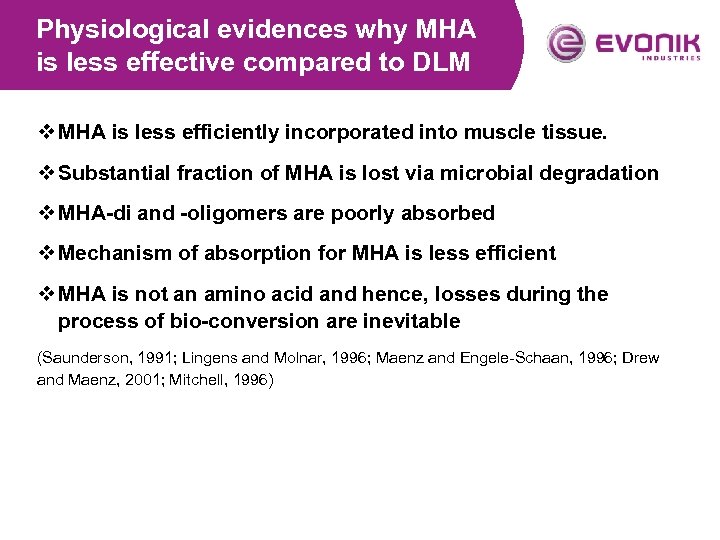 Physiological evidences why MHA is less effective compared to DLM

EVONIK INDUSTRIES

❖ MHA is less efficiently incorporated into muscle tissue.

❖ Substantial fraction of MHA is lost via microbial degradation

❖ MHA-di and -oligomers are poorly absorbed

❖ Mechanism of absorption for MHA is less efficient

❖ MHA is not an amino acid and hence, losses during the process of bio-conversion are inevitable

(Saunderson, 1991; Lingens and Molnar, 1996; Maenz and Engele-Schaan, 1996; Drew and Maenz, 2001; Mitchell, 1996)